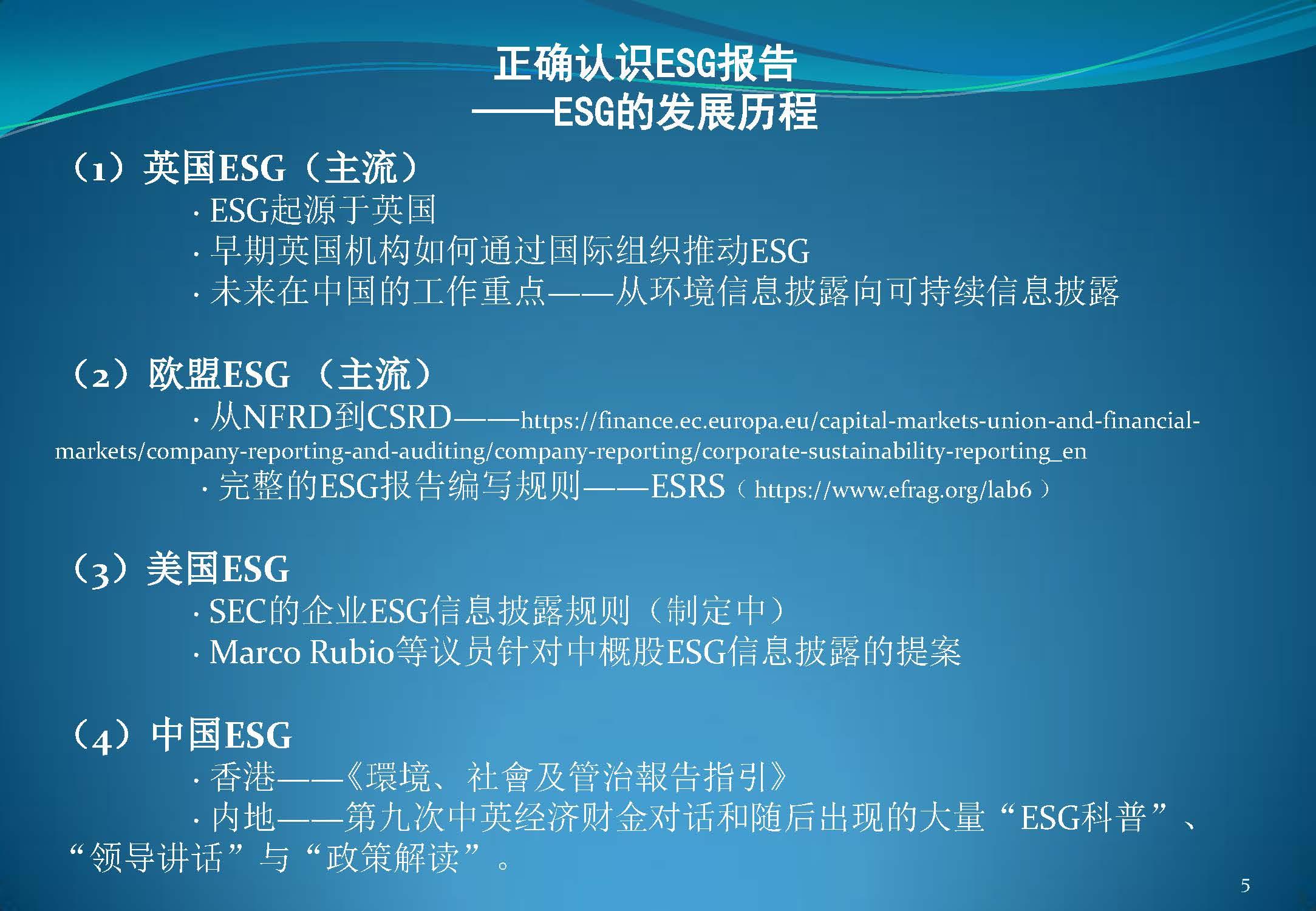 正确认识ESG报告
——ESG的发展历程

（1）英国ESG（主流）

· ESG起源于英国
· 早期英国机构如何通过国际组织推动ESG
· 未来在中国的工作重点——从环境信息披露向可持续信息披露

（2）欧盟ESG （主流）

· 从NFRD到CSRD——https://finance.ec.europa.eu/capital-markets-union-and-financial-markets/company-reporting-and-auditing/company-reporting/corporate-sustainability-reporting_en
· 完整的ESG报告编写规则——ESRS（ https://www.efrag.org/lab6 ）

（3）美国ESG

· SEC的企业ESG信息披露规则（制定中）
· Marco Rubio等议员针对中概股ESG信息披露的提案

（4）中国ESG

· 香港——《環境、社會及管治報告指引》
· 内地——第九次中英经济财金对话和随后出现的大量“ESG科普”、“领导讲话”与“政策解读”。

5